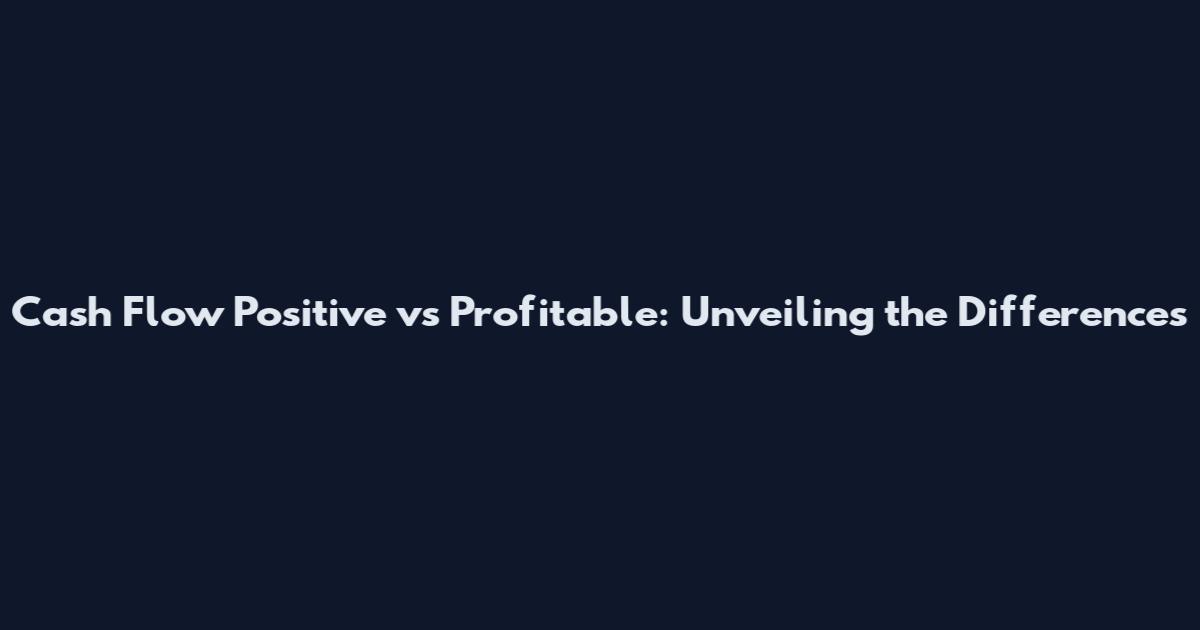 Cash Flow Positive vs Profitable: Unveiling the Differences